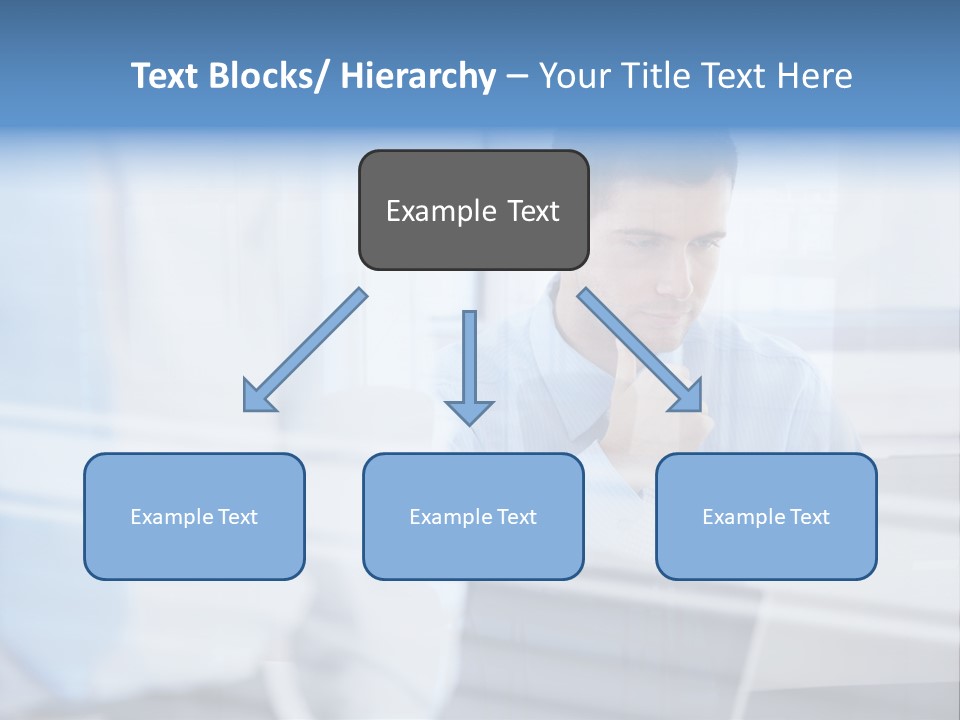 Text Blocks/ Hierarchy – Your Title Text Here

Example Text

Example Text

Example Text

Example Text